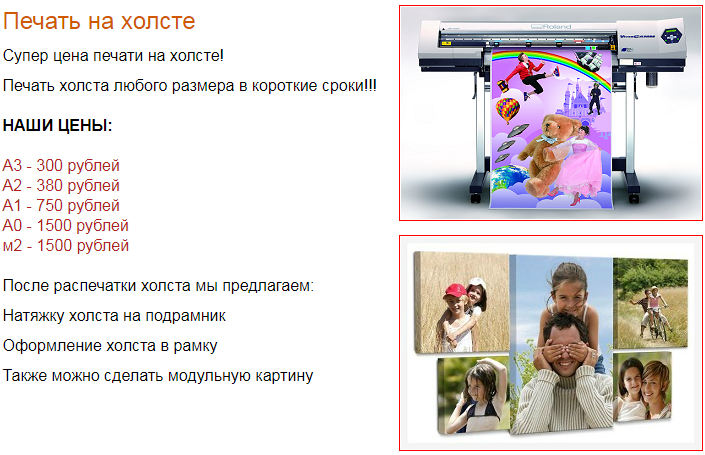 Печать на холсте

Супер цена печати на холсте!

Печать холста любого размера в короткие сроки!!!

НАШИ ЦЕНЫ:

А3 - 300 рублей
А2 - 380 рублей
А1 - 750 рублей
А0 - 1500 рублей
м2 - 1500 рублей

После распечатки холста мы предлагаем:

Натяжку холста на подрамник

Оформление холста в рамку

Также можно сделать модульную картину

Roland